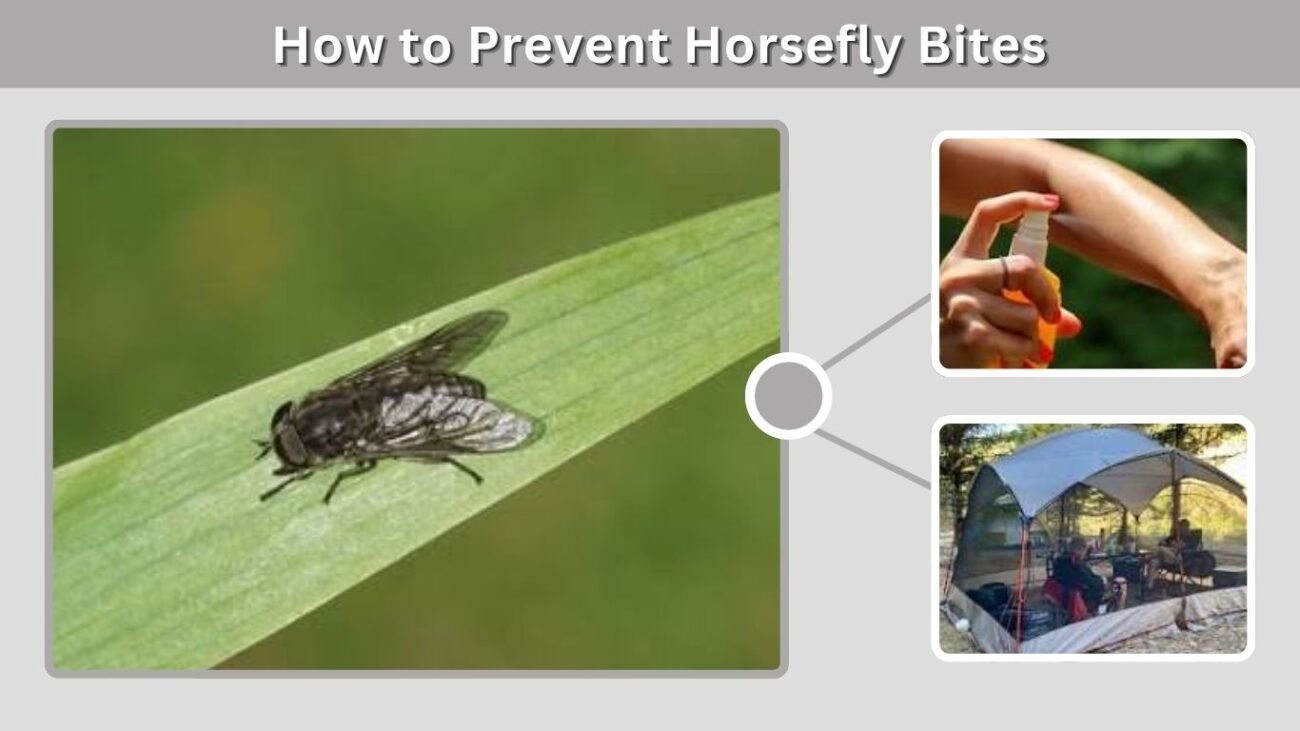 How to Prevent Horsefly Bites